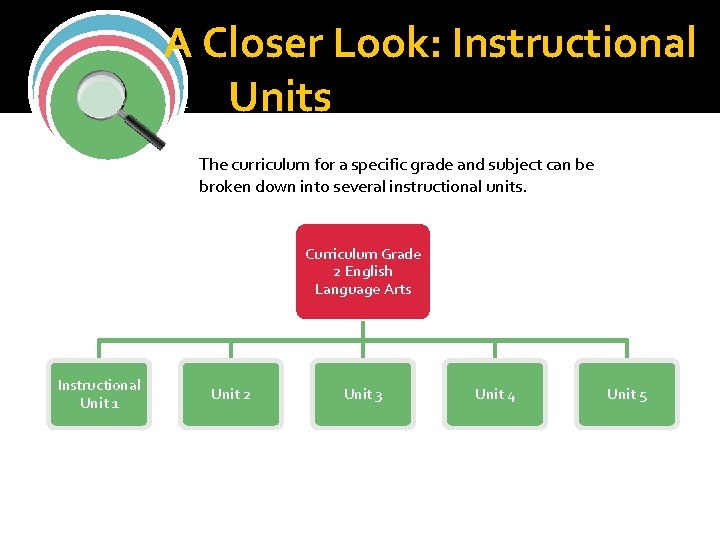 A Closer Look: Instructional Units

The curriculum for a specific grade and subject can be broken down into several instructional units.

Curriculum Grade 2 English Language Arts

Instructional Unit 1

Unit 2

Unit 3

Unit 4

Unit 5